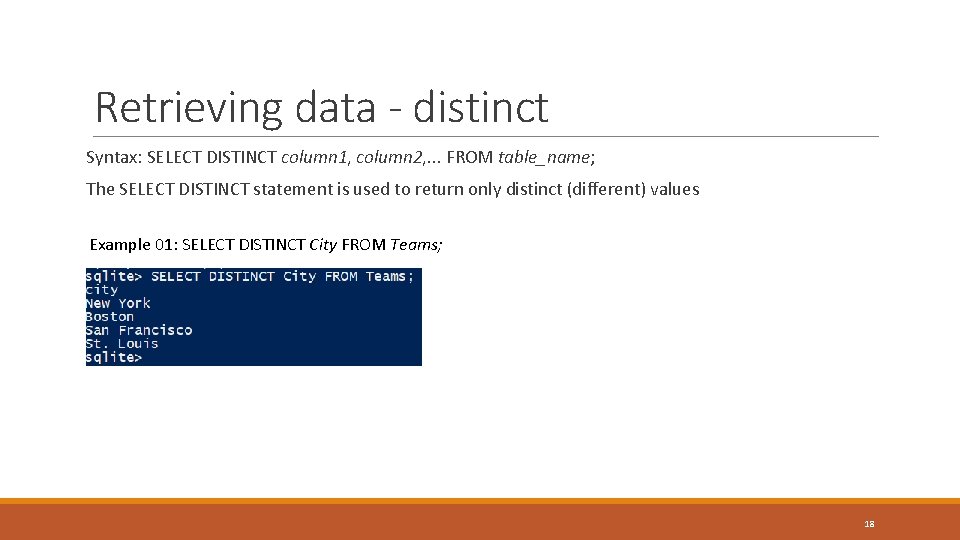 Retrieving data - distinct

Syntax: SELECT DISTINCT column1, column2,... FROM table_name;

The SELECT DISTINCT statement is used to return only distinct (different) values

Example 01: SELECT DISTINCT City FROM Teams;

sqlite> SELECT DISTINCT City FROM Teams;
city
New York
Boston
San Francisco
St. Louis
sqlite>

18